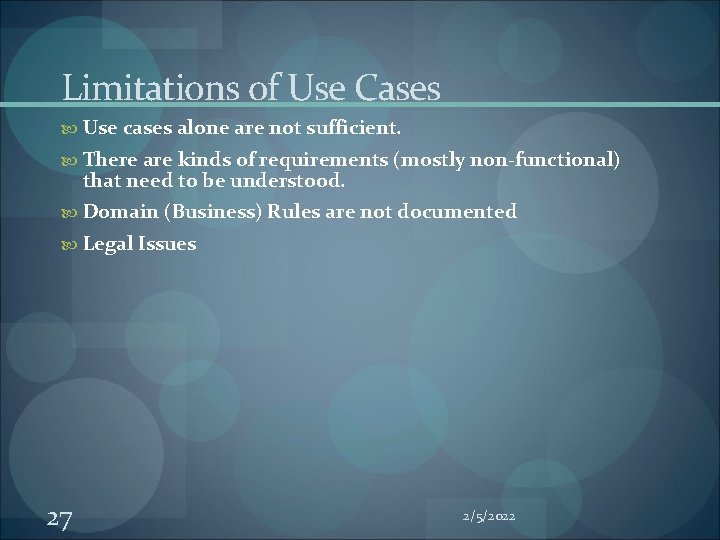 Limitations of Use Cases

Use cases alone are not sufficient.

There are kinds of requirements (mostly non-functional) that need to be understood.

Domain (Business) Rules are not documented

Legal Issues

27

2/5/2022